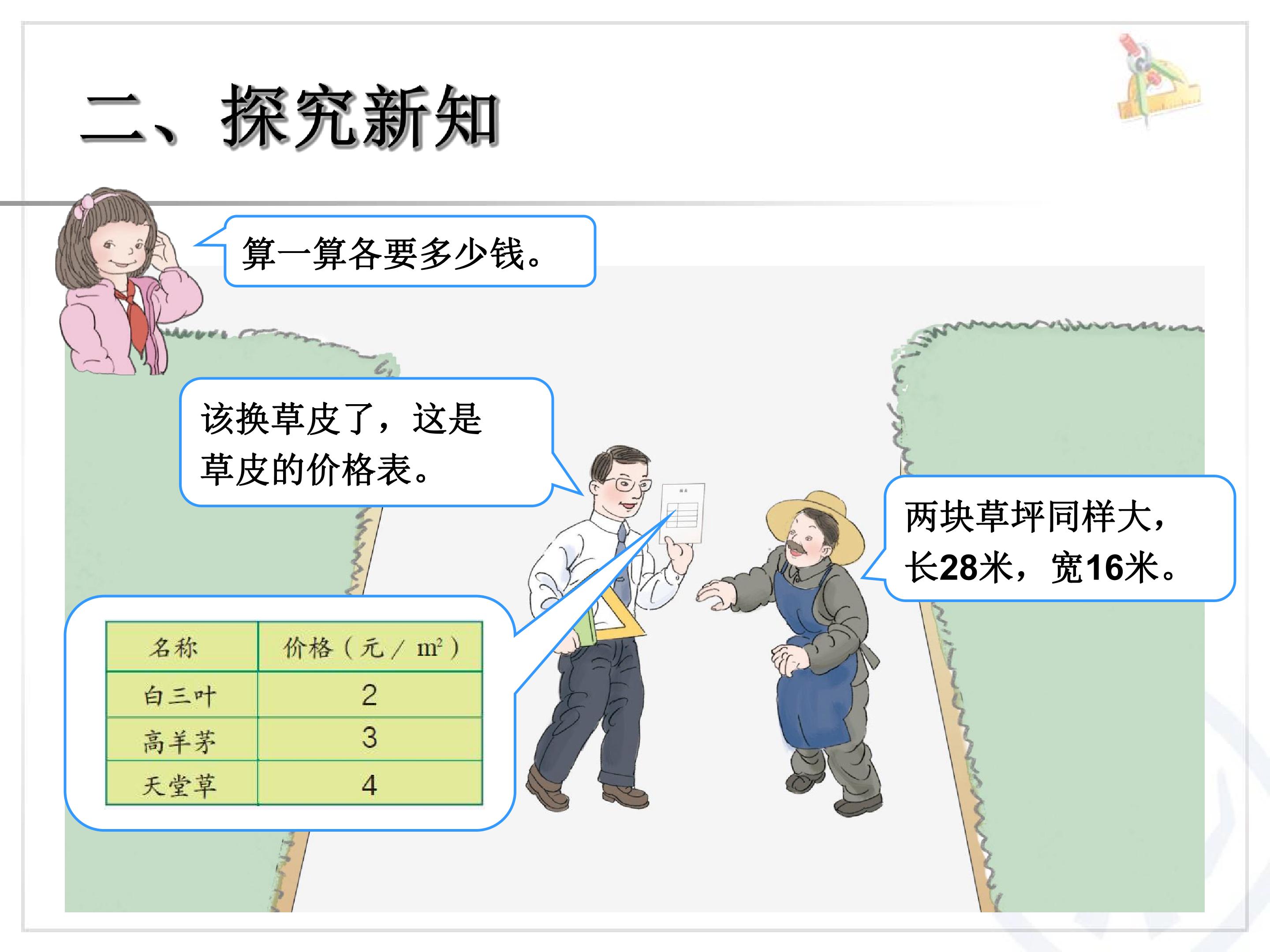 二、探究新知

算一算各要多少钱。

该换草皮了，这是草皮的价格表。

两块草坪同样大，长28米，宽16米。

| 名称 | 价格（元/$m^2$） |
|---|---|
| 白三叶 | 2 |
| 高羊茅 | 3 |
| 天堂草 | 4 |